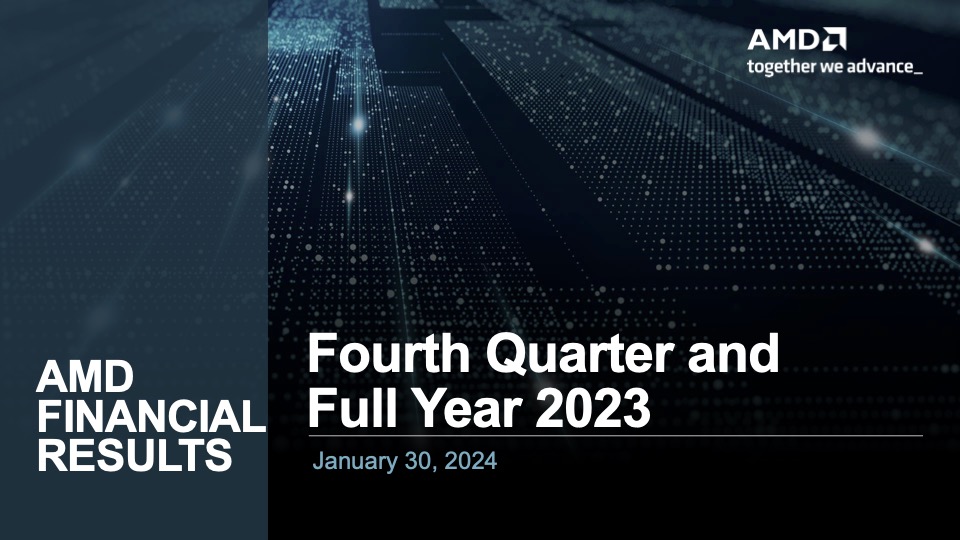 AMD
together we advance_

AMD FINANCIAL RESULTS

Fourth Quarter and Full Year 2023

January 30, 2024